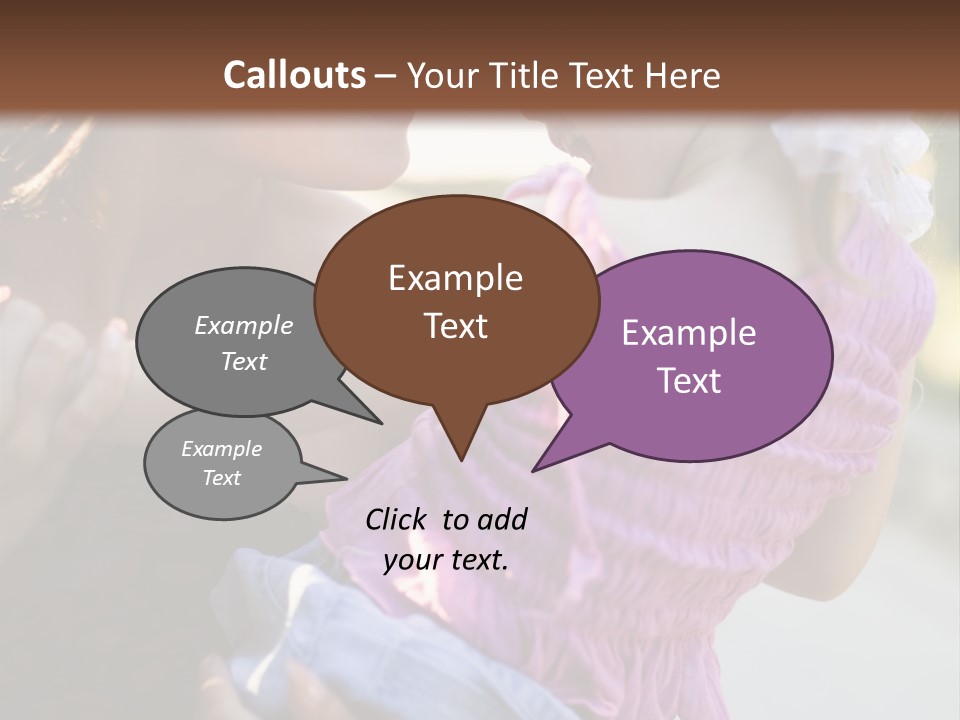 Callouts – Your Title Text Here

Example Text

Example Text

Example Text

Example Text

Click to add your text.